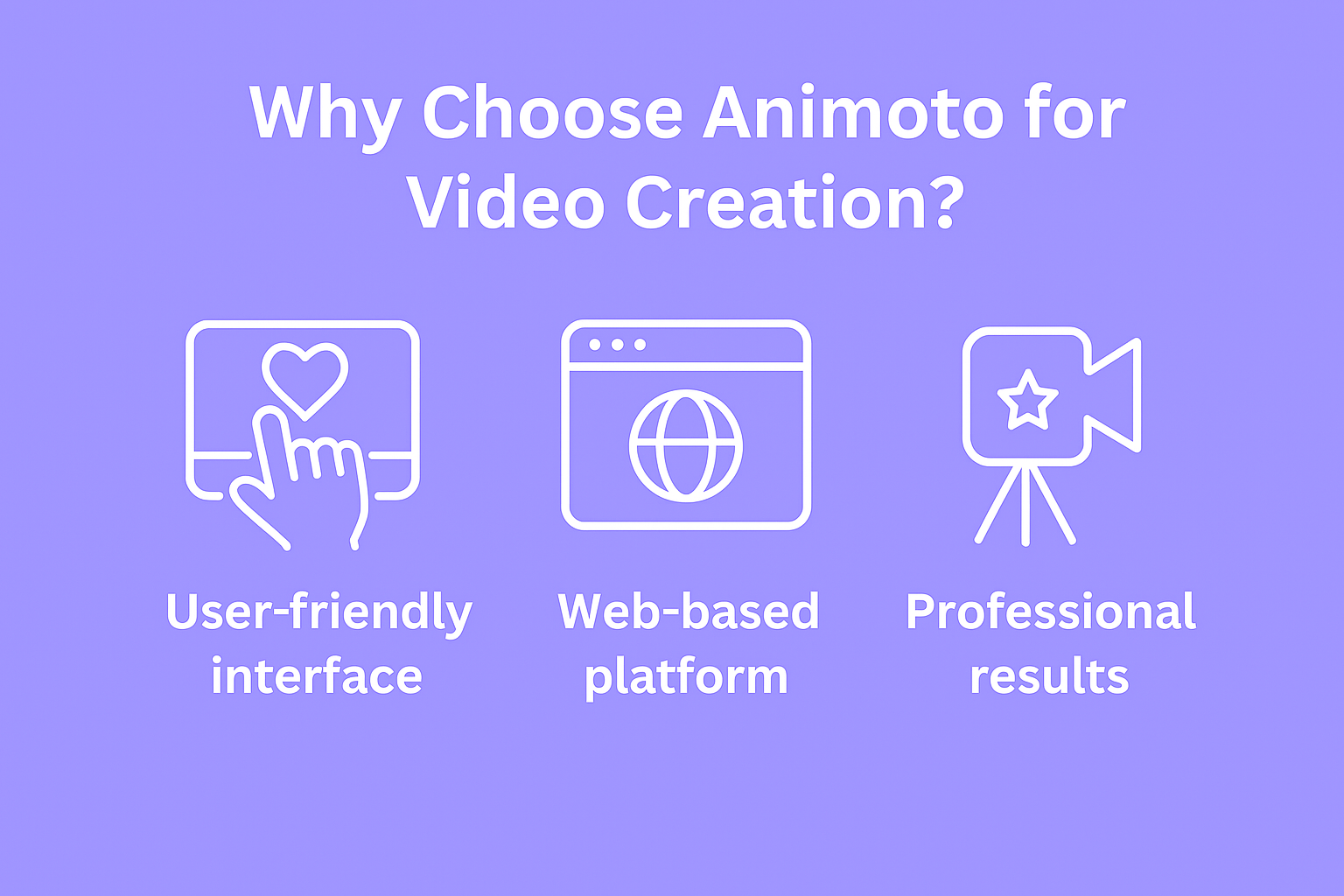 Why Choose Animoto for Video Creation?

User-friendly interface

Web-based platform

Professional results